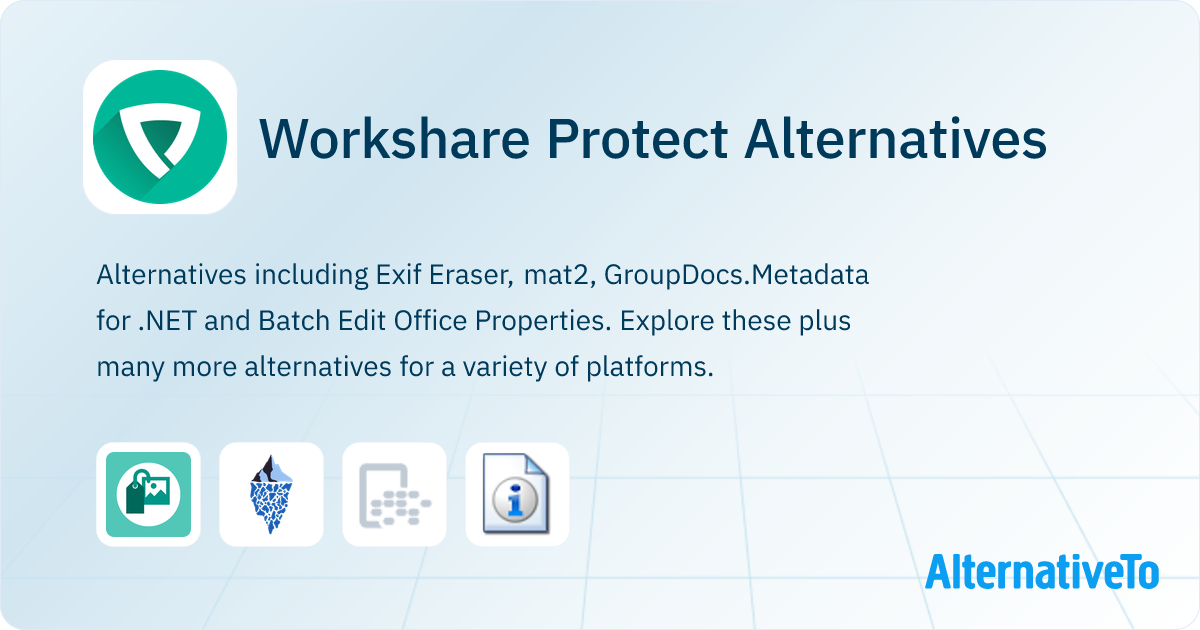 Workshare Protect Alternatives

Alternatives including Exif Eraser, mat2, GroupDocs.Metadata for .NET and Batch Edit Office Properties. Explore these plus many more alternatives for a variety of platforms.

AlternativeTo